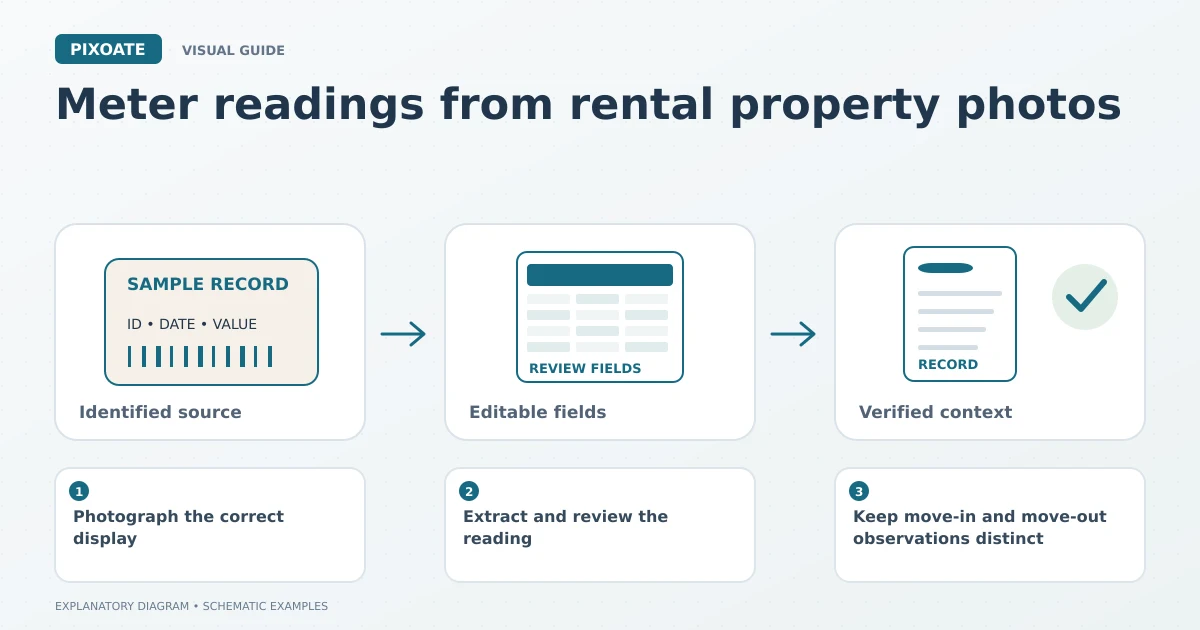 PIXOATE VISUAL GUIDE

Meter readings from rental property photos

SAMPLE RECORD
ID • DATE • VALUE

Identified source

REVIEW FIELDS

Editable fields

RECORD

Verified context

1
Photograph the correct display

2
Extract and review the reading

3
Keep move-in and move-out observations distinct

EXPLANATORY DIAGRAM • SCHEMATIC EXAMPLES